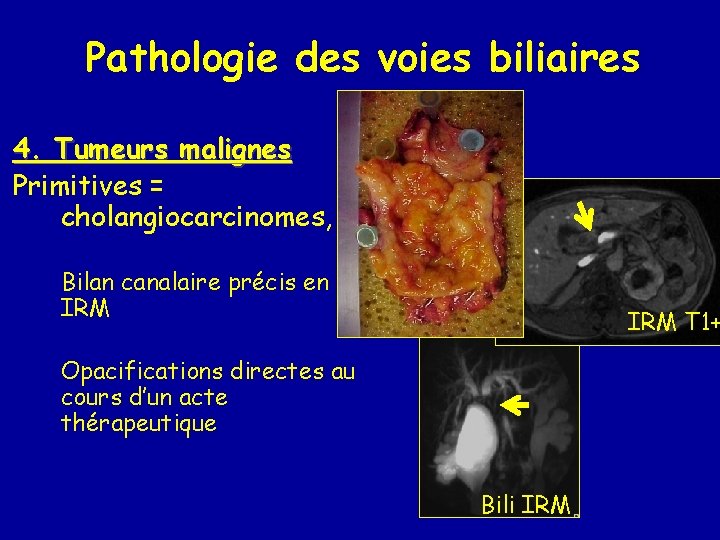 Pathologie des voies biliaires

4. Tumeurs malignes

Primitives = cholangiocarcinomes,

Bilan canalaire précis en IRM

Opacifications directes au cours d'un acte thérapeutique

IRM T1+

Bili IRM